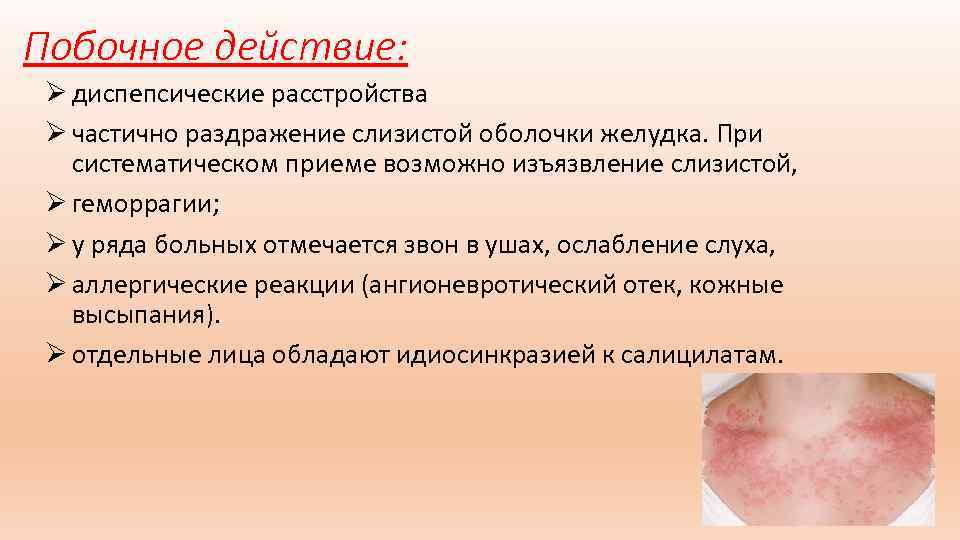 Побочное действие:

➢ диспепсические расстройства

➢ частично раздражение слизистой оболочки желудка. При систематическом приеме возможно изъязвление слизистой,

➢ геморрагии;

➢ у ряда больных отмечается звон в ушах, ослабление слуха,

➢ аллергические реакции (ангионевротический отек, кожные высыпания).

➢ отдельные лица обладают идиосинкразией к салицилатам.